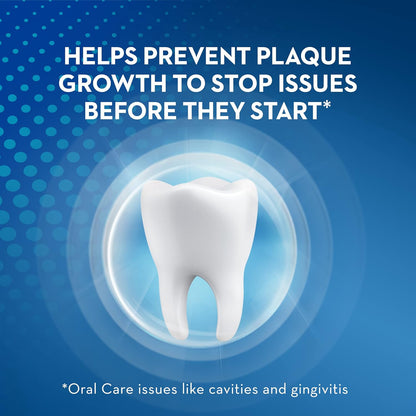 HELPS PREVENT PLAQUE GROWTH TO STOP ISSUES BEFORE THEY START*

*Oral Care issues like cavities and gingivitis